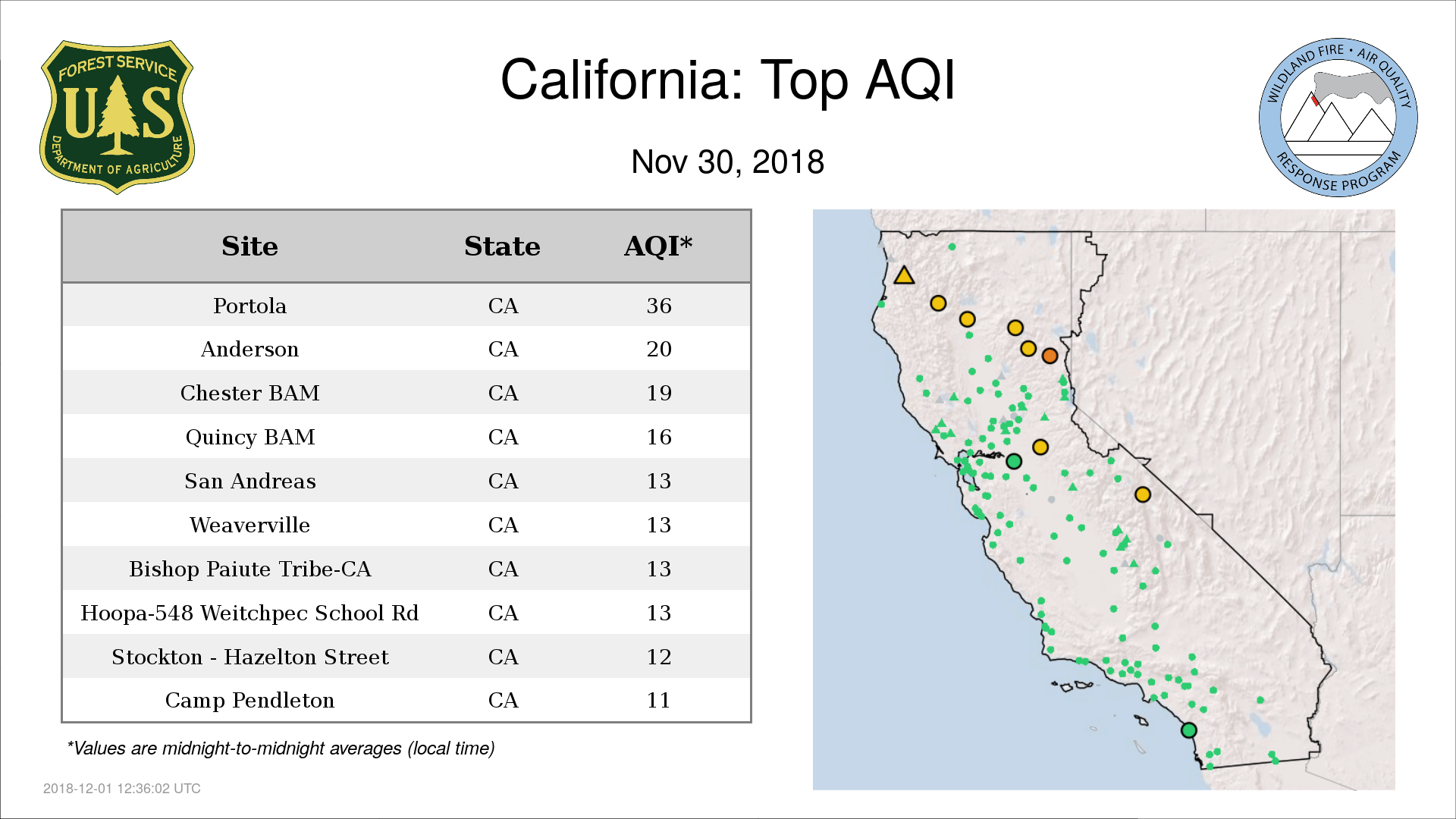 FOREST SERVICE
U S
DEPARTMENT OF AGRICULTURE

California: Top AQI

Nov 30, 2018

WILDLAND FIRE • AIR QUALITY RESPONSE PROGRAM

| Site | State | AQI* |
|---|---|---|
| Portola | CA | 36 |
| Anderson | CA | 20 |
| Chester BAM | CA | 19 |
| Quincy BAM | CA | 16 |
| San Andreas | CA | 13 |
| Weaverville | CA | 13 |
| Bishop Paiute Tribe-CA | CA | 13 |
| Hoopa-548 Weitchpec School Rd | CA | 13 |
| Stockton - Hazelton Street | CA | 12 |
| Camp Pendleton | CA | 11 |

*Values are midnight-to-midnight averages (local time)

2018-12-01 12:36:02 UTC